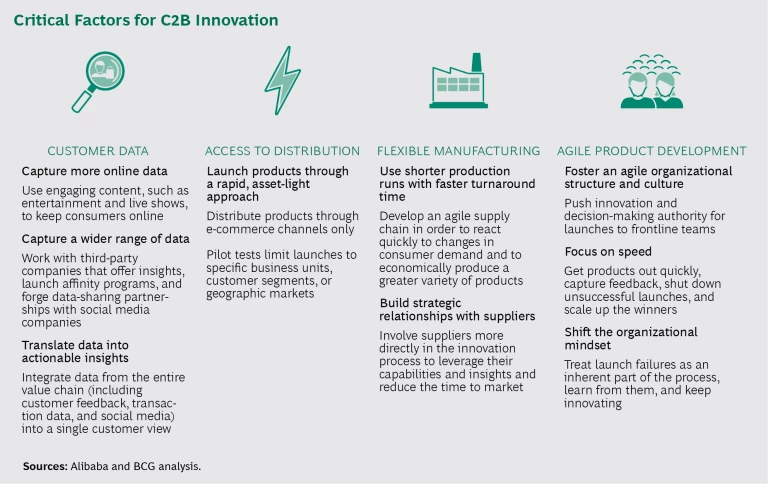 Critical Factors for C2B Innovation

CUSTOMER DATA

Capture more online data

Use engaging content, such as entertainment and live shows, to keep consumers online

Capture a wider range of data

Work with third-party companies that offer insights, launch affinity programs, and forge data-sharing partnerships with social media companies

Translate data into actionable insights

Integrate data from the entire value chain (including customer feedback, transaction data, and social media) into a single customer view

ACCESS TO DISTRIBUTION

Launch products through a rapid, asset-light approach

Distribute products through e-commerce channels only

Pilot tests limit launches to specific business units, customer segments, or geographic markets

FLEXIBLE MANUFACTURING

Use shorter production runs with faster turnaround time

Develop an agile supply chain in order to react quickly to changes in consumer demand and to economically produce a greater variety of products

Build strategic relationships with suppliers

Involve suppliers more directly in the innovation process to leverage their capabilities and insights and reduce the time to market

AGILE PRODUCT DEVELOPMENT

Foster an agile organizational structure and culture

Push innovation and decision-making authority for launches to frontline teams

Focus on speed

Get products out quickly, capture feedback, shut down unsuccessful launches, and scale up the winners

Shift the organizational mindset

Treat launch failures as an inherent part of the process, learn from them, and keep innovating

Sources: Alibaba and BCG analysis.